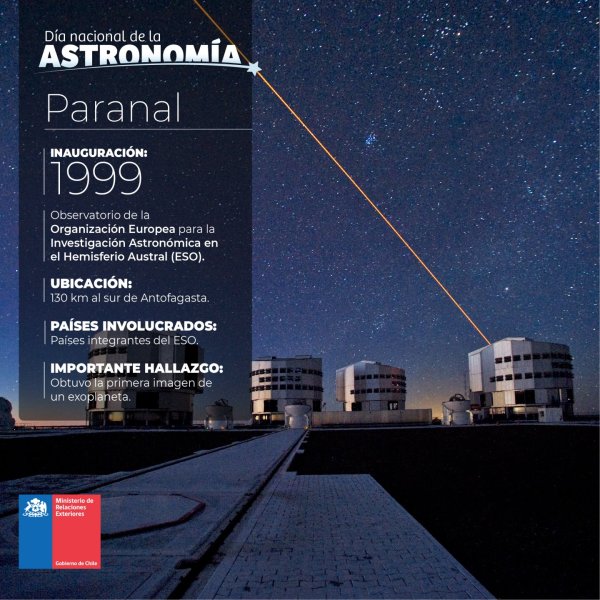 Día nacional de la
ASTRONOMÍA

Paranal

INAUGURACIÓN:
1999

Observatorio de la Organización Europea para la Investigación Astronómica en el Hemisferio Austral (ESO).

UBICACIÓN:
130 km al sur de Antofagasta.

PAÍSES INVOLUCRADOS:
Países integrantes del ESO.

IMPORTANTE HALLAZGO:
Obtuvo la primera imagen de un exoplaneta.

Ministerio de Relaciones Exteriores

Gobierno de Chile